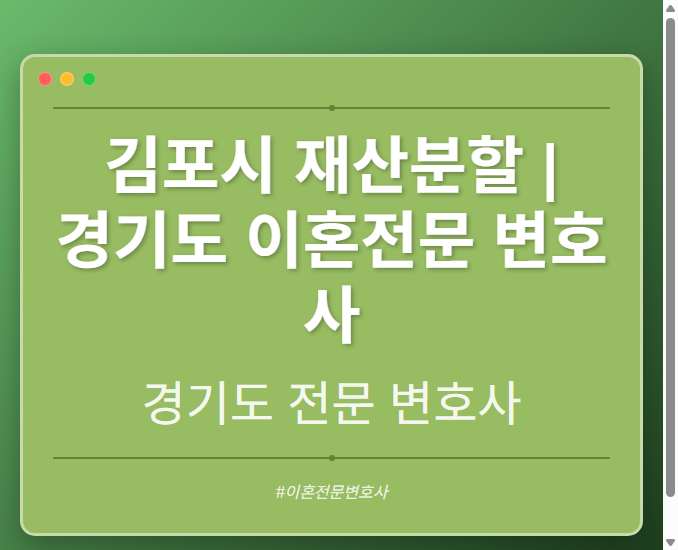 김포시 재산분할 | 경기도 이혼전문 변호사

경기도 전문 변호사

#이혼전문변호사